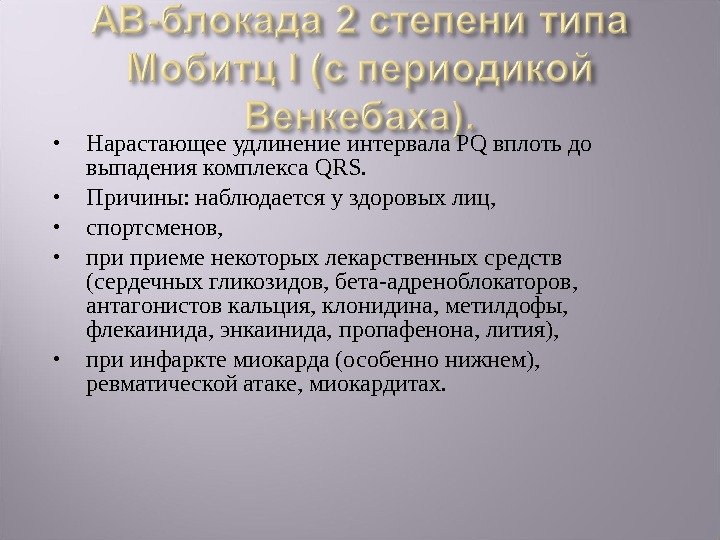 АВ-блокада 2 степени типа Мобитц I (с периодикой Венкебаха).

• Нарастающее удлинение интервала PQ вплоть до выпадения комплекса QRS.
• Причины: наблюдается у здоровых лиц,
• спортсменов,
• при приеме некоторых лекарственных средств (сердечных гликозидов, бета-адреноблокаторов, антагонистов кальция, клонидина, метилдофы, флекаинида, энкаинида, пропафенона, лития),
• при инфаркте миокарда (особенно нижнем), ревматической атаке, миокардитах.